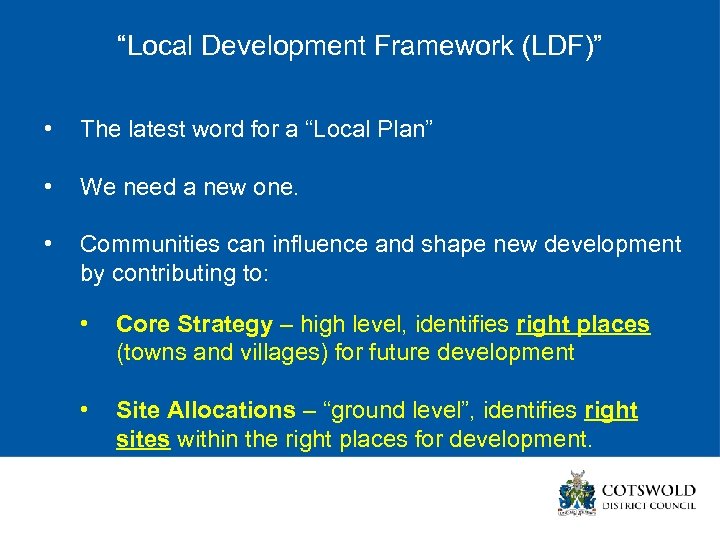 “Local Development Framework (LDF)”

• The latest word for a “Local Plan”

• We need a new one.

• Communities can influence and shape new development by contributing to:

• Core Strategy – high level, identifies right places (towns and villages) for future development

• Site Allocations – “ground level”, identifies right sites within the right places for development.

COTSWOLD DISTRICT COUNCIL